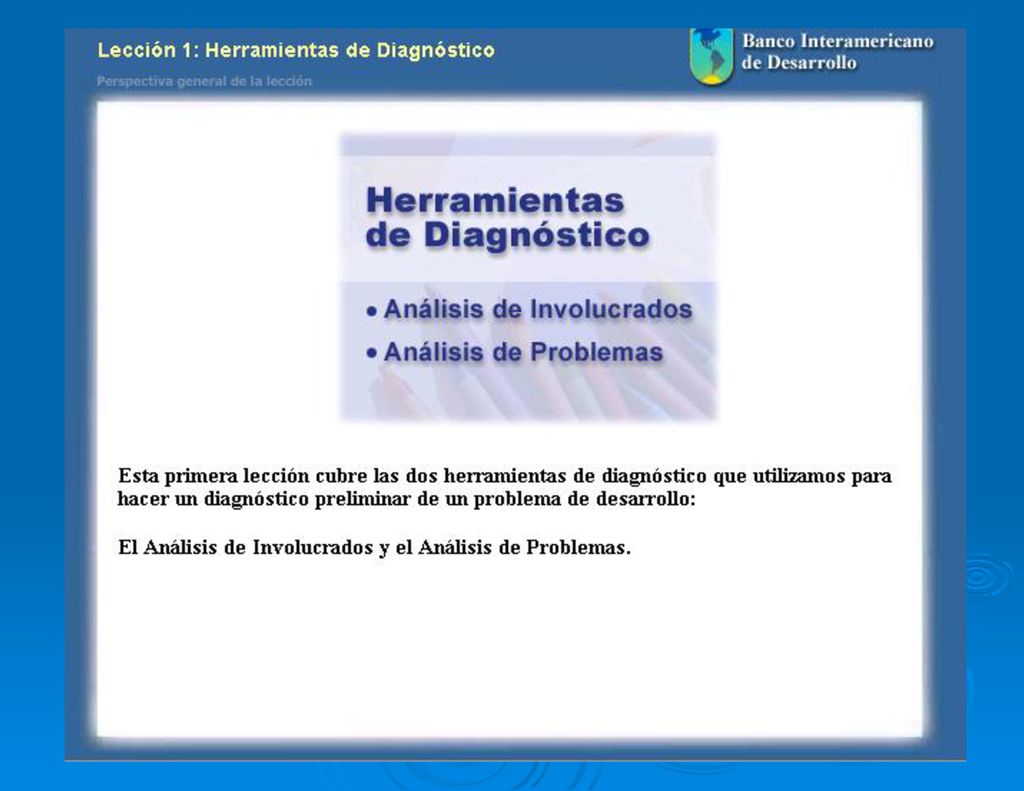 Lección 1: Herramientas de Diagnóstico

Perspectiva general de la lección

Banco Interamericano de Desarrollo

Herramientas de Diagnóstico

• Análisis de Involucrados
• Análisis de Problemas

Esta primera lección cubre las dos herramientas de diagnóstico que utilizamos para hacer un diagnóstico preliminar de un problema de desarrollo:

El Análisis de Involucrados y el Análisis de Problemas.